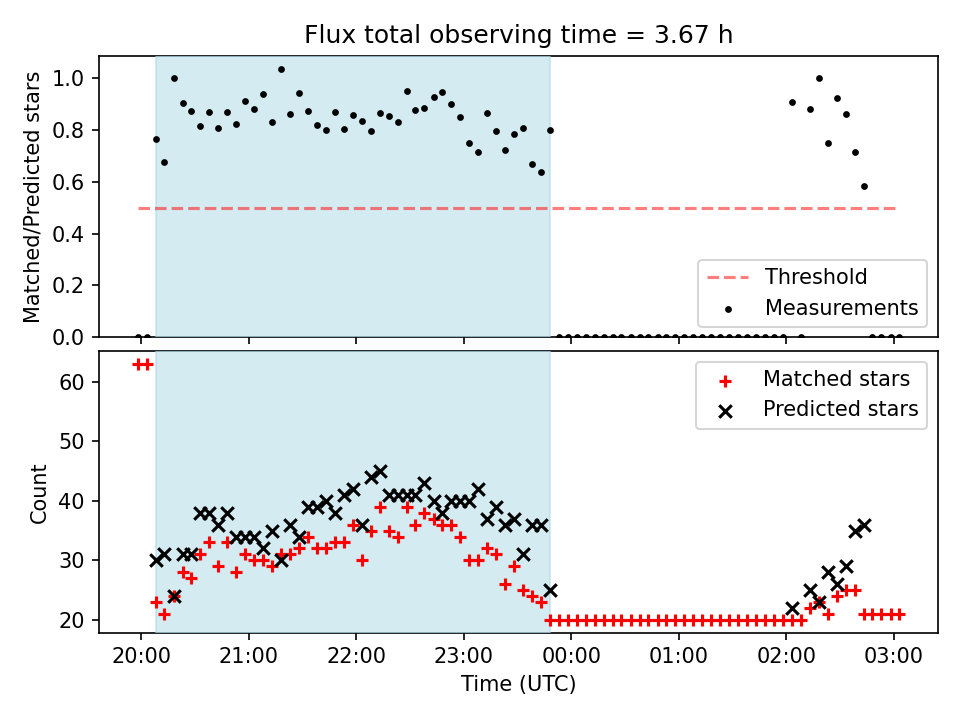 Flux total observing time = 3.67 h

Matched/Predicted stars

1.0
0.8
0.6
0.4
0.2
0.0

Threshold
Measurements

Count

60
50
40
30
20

Matched stars
Predicted stars

20:00
21:00
22:00
23:00
00:00
01:00
02:00
03:00

Time (UTC)